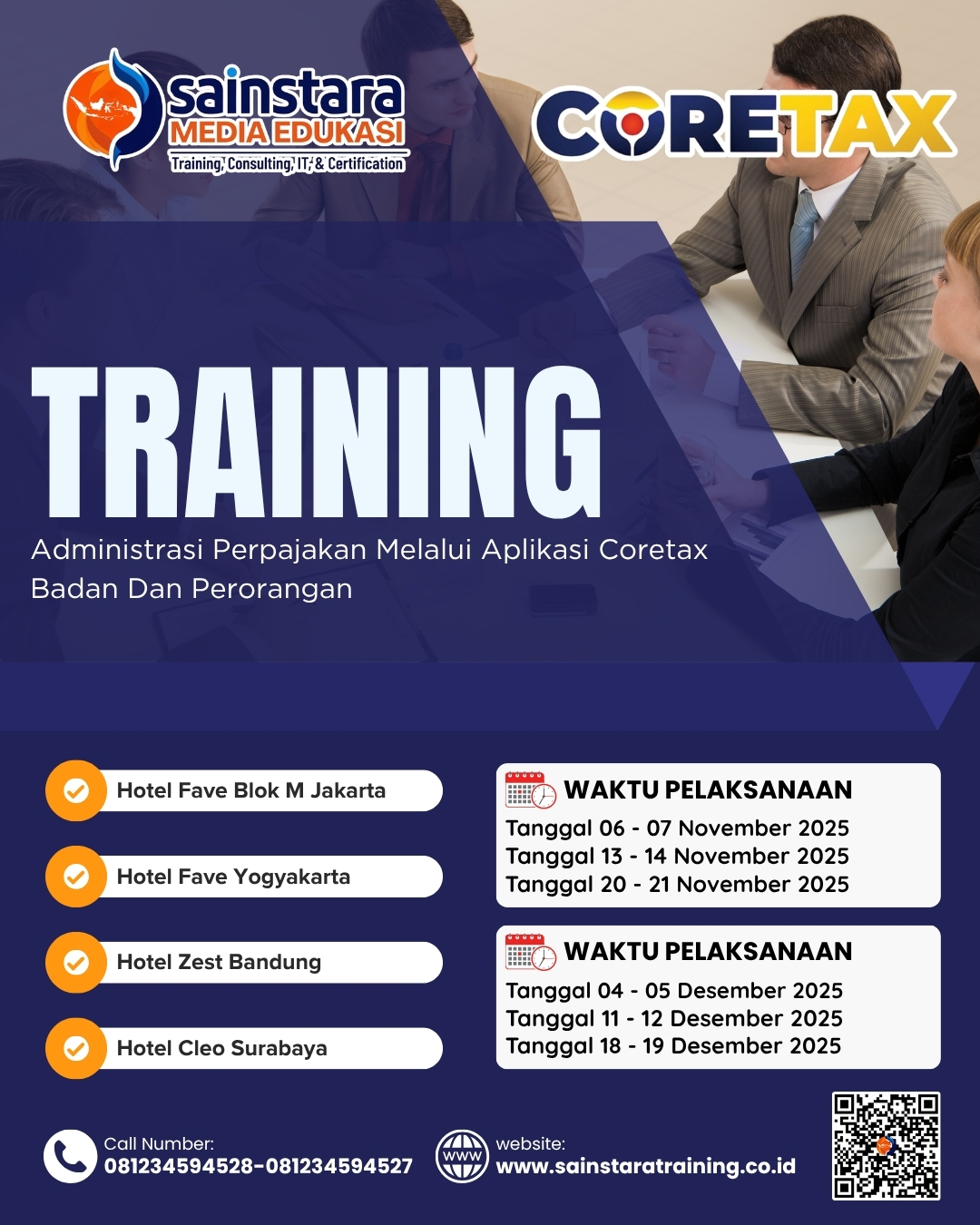 sainstara
MEDIA EDUKASI
Training, Consulting, IT, & Certification

CORETAX

TRAINING
Administrasi Perpajakan Melalui Aplikasi Coretax Badan Dan Perorangan

Hotel Fave Blok M Jakarta

Hotel Fave Yogyakarta

Hotel Zest Bandung

Hotel Cleo Surabaya

WAKTU PELAKSANAAN
Tanggal 06 - 07 November 2025
Tanggal 13 - 14 November 2025
Tanggal 20 - 21 November 2025

WAKTU PELAKSANAAN
Tanggal 04 - 05 Desember 2025
Tanggal 11 - 12 Desember 2025
Tanggal 18 - 19 Desember 2025

Call Number:
081234594528-081234594527

WWW
website:
www.sainstaratraining.co.id